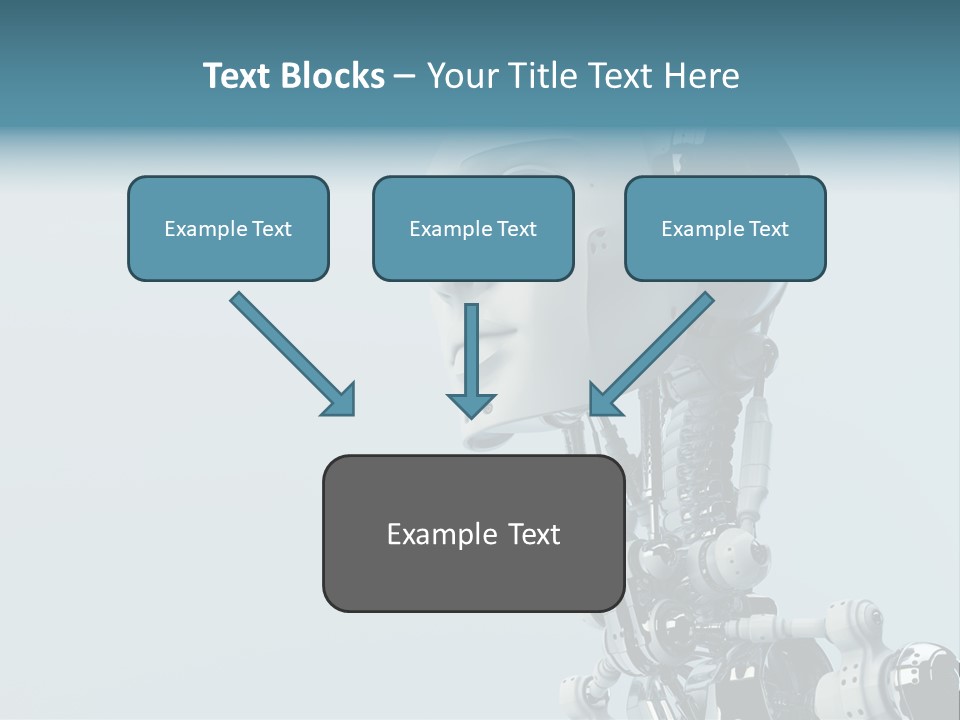 Text Blocks – Your Title Text Here

Example Text

Example Text

Example Text

Example Text